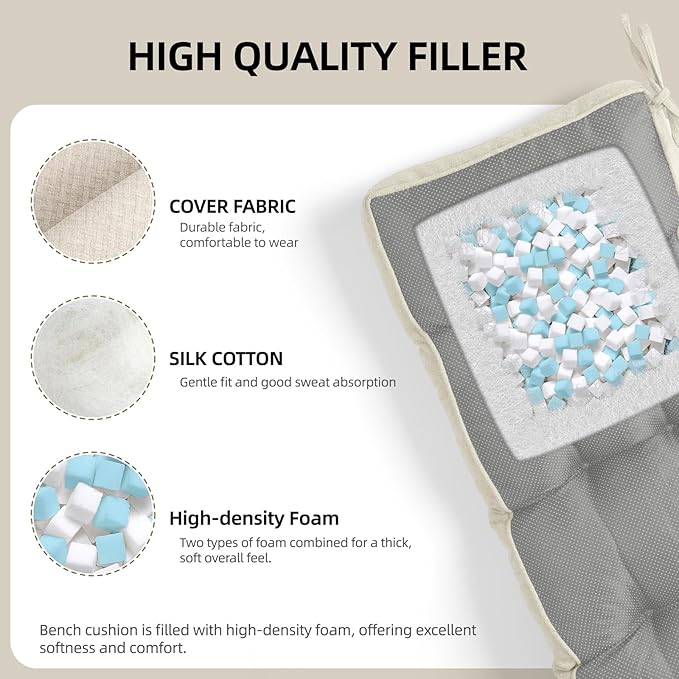 HIGH QUALITY FILLER

COVER FABRIC
Durable fabric, comfortable to wear

SILK COTTON
Gentle fit and good sweat absorption

High-density Foam
Two types of foam combined for a thick, soft overall feel.

Bench cushion is filled with high-density foam, offering excellent softness and comfort.